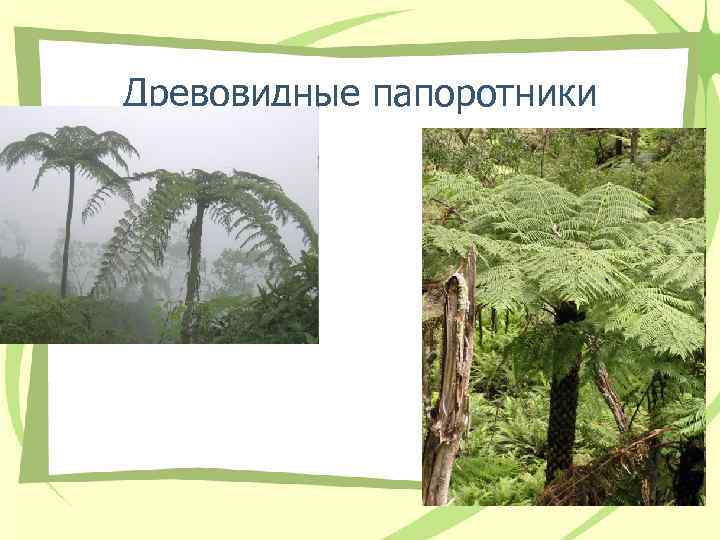 Древовидные папоротники